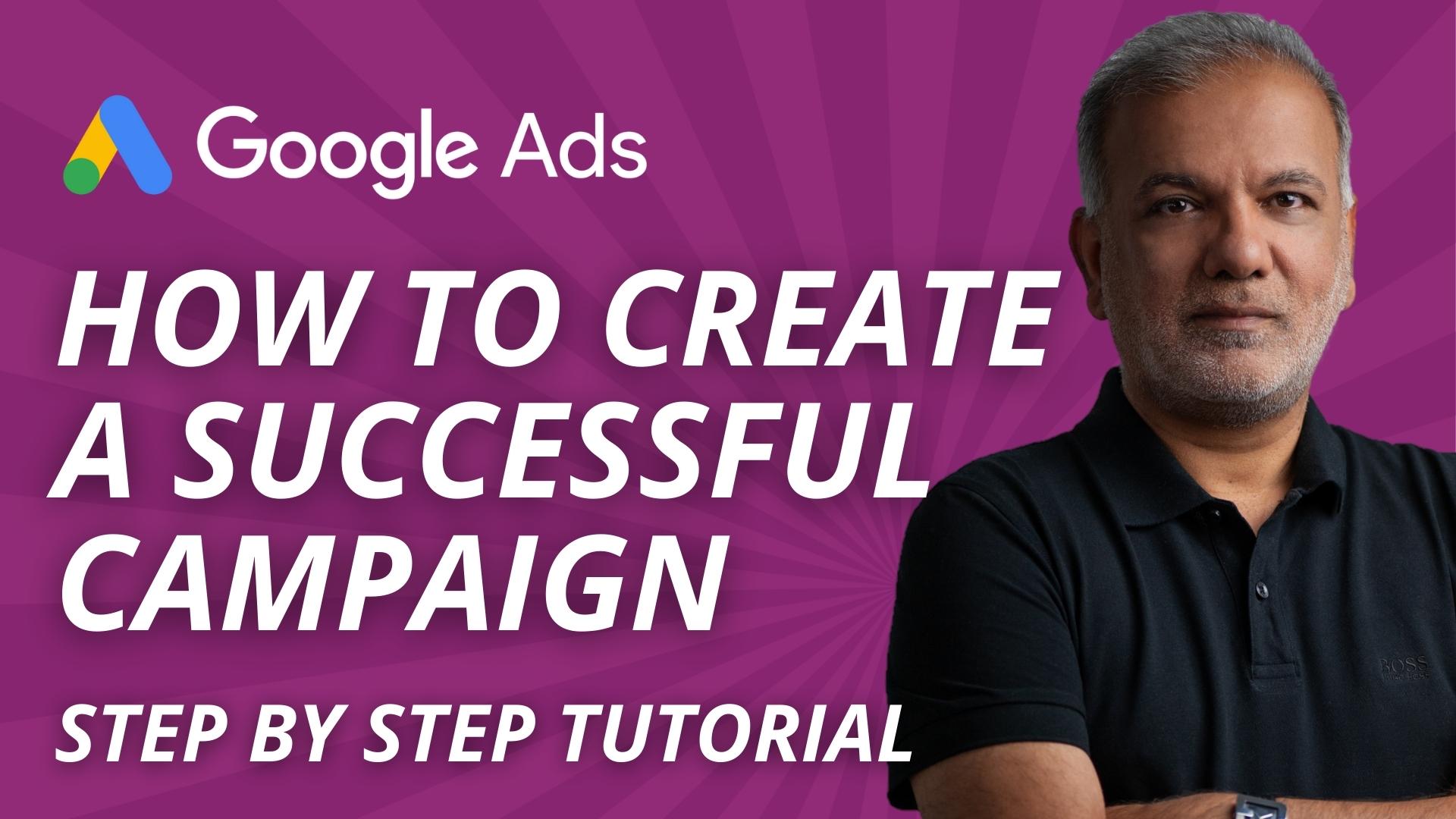 Google Ads

HOW TO CREATE A SUCCESSFUL CAMPAIGN

STEP BY STEP TUTORIAL

BOSS